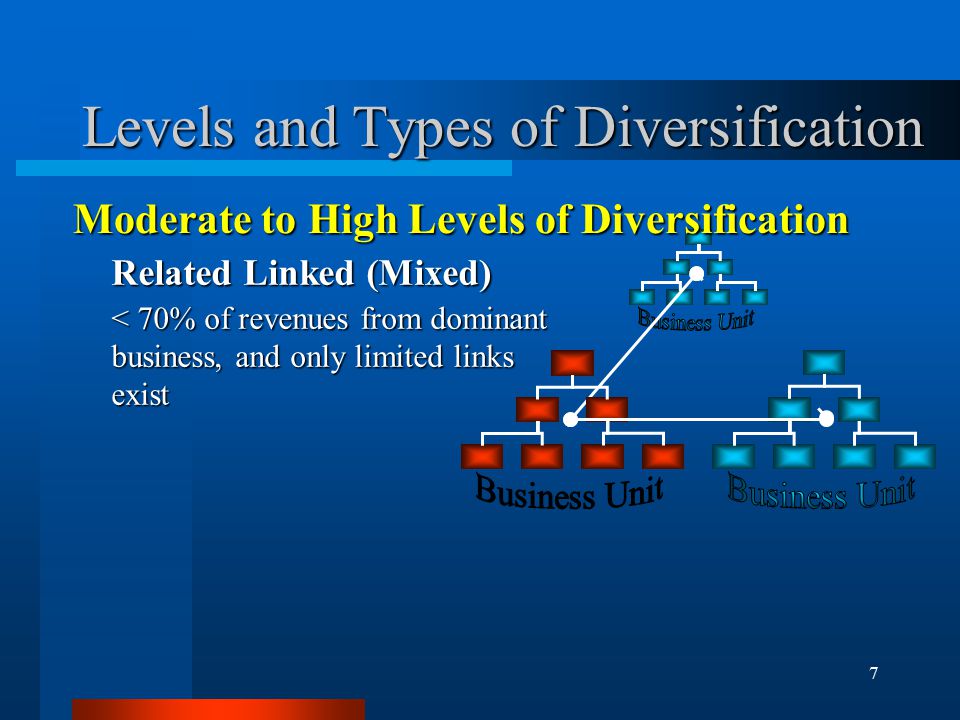 Levels and Types of Diversification

Moderate to High Levels of Diversification

Related Linked (Mixed)

< 70% of revenues from dominant business, and only limited links exist

Business Unit

Business Unit

Business Unit

7